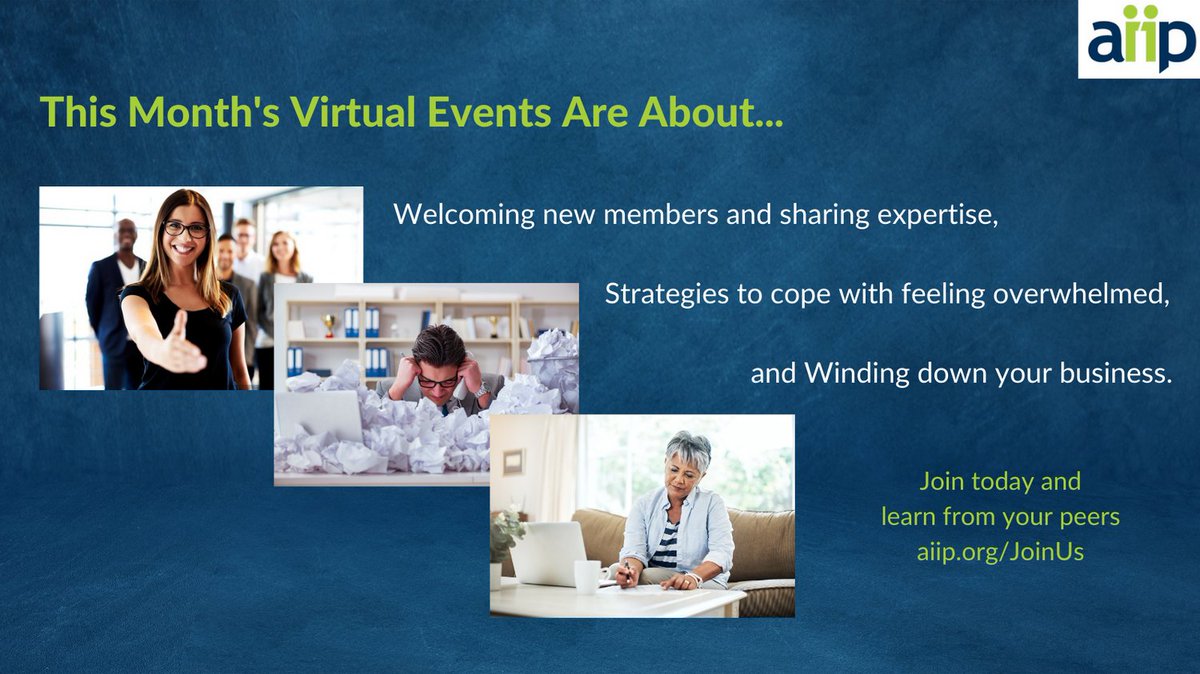 aiip

This Month's Virtual Events Are About...

Welcoming new members and sharing expertise,

Strategies to cope with feeling overwhelmed,

and Winding down your business.

Join today and learn from your peers aiip.org/JoinUs